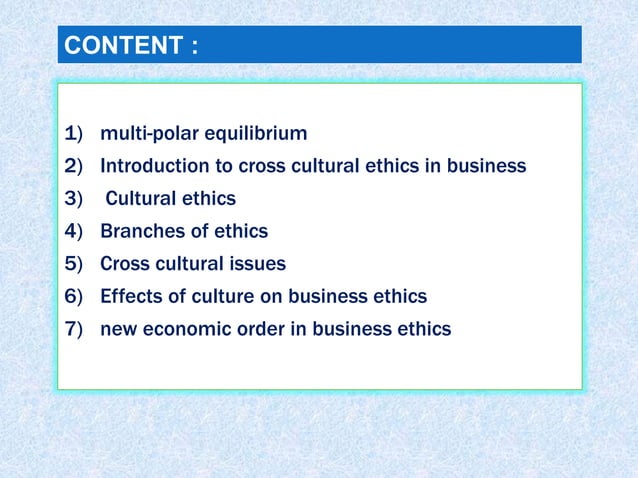 CONTENT :

1) multi-polar equilibrium
2) Introduction to cross cultural ethics in business
3) Cultural ethics
4) Branches of ethics
5) Cross cultural issues
6) Effects of culture on business ethics
7) new economic order in business ethics